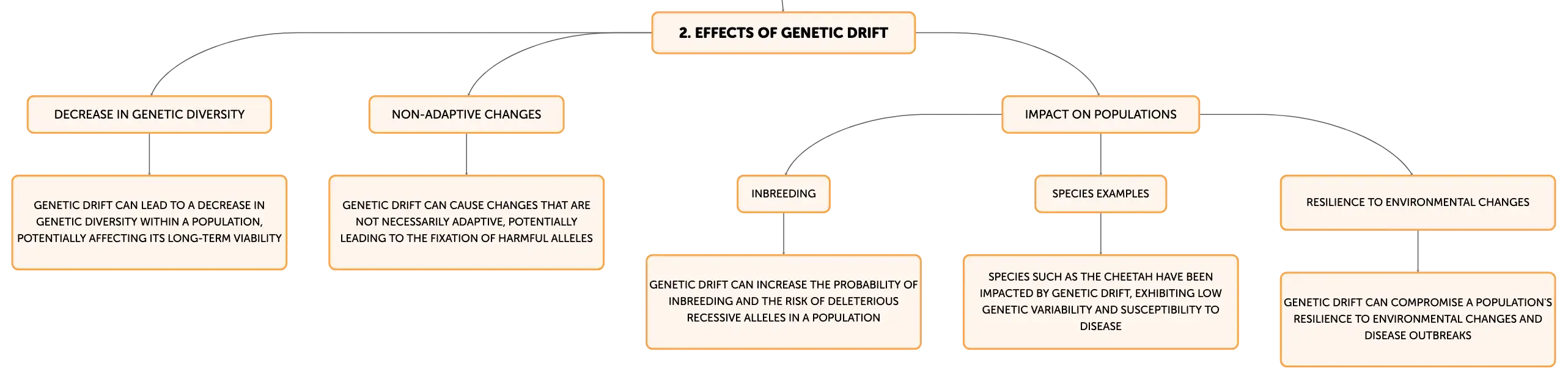 2. EFFECTS OF GENETIC DRIFT

DECREASE IN GENETIC DIVERSITY

GENETIC DRIFT CAN LEAD TO A DECREASE IN GENETIC DIVERSITY WITHIN A POPULATION, POTENTIALLY AFFECTING ITS LONG-TERM VIABILITY

NON-ADAPTIVE CHANGES

GENETIC DRIFT CAN CAUSE CHANGES THAT ARE NOT NECESSARILY ADAPTIVE, POTENTIALLY LEADING TO THE FIXATION OF HARMFUL ALLELES

IMPACT ON POPULATIONS

INBREEDING

GENETIC DRIFT CAN INCREASE THE PROBABILITY OF INBREEDING AND THE RISK OF DELETERIOUS RECESSIVE ALLELES IN A POPULATION

SPECIES EXAMPLES

SPECIES SUCH AS THE CHEETAH HAVE BEEN IMPACTED BY GENETIC DRIFT, EXHIBITING LOW GENETIC VARIABILITY AND SUSCEPTIBILITY TO DISEASE

RESILIENCE TO ENVIRONMENTAL CHANGES

GENETIC DRIFT CAN COMPROMISE A POPULATION'S RESILIENCE TO ENVIRONMENTAL CHANGES AND DISEASE OUTBREAKS